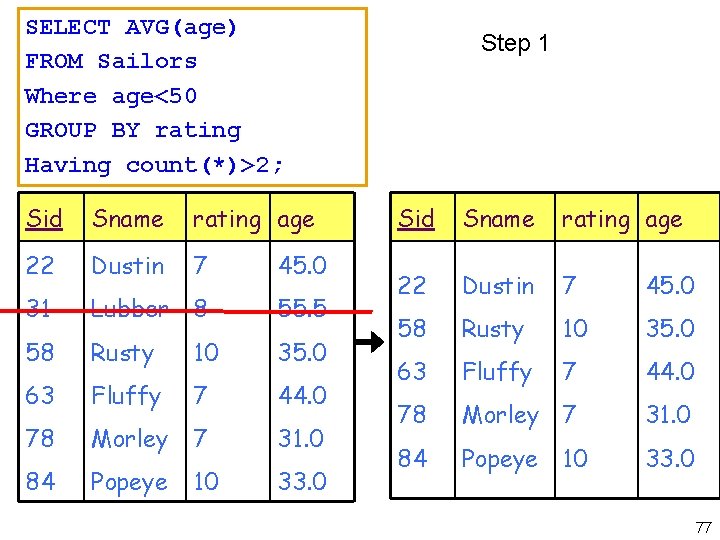 SELECT AVG(age)
FROM Sailors
Where age<50
GROUP BY rating
Having count(*)>2;

Step 1

| Sid | Sname | rating | age |
|---|---|---|---|
| 22 | Dustin | 7 | 45.0 |
| 31 | Lubber | 8 | 55.5 |
| 58 | Rusty | 10 | 35.0 |
| 63 | Fluffy | 7 | 44.0 |
| 78 | Morley | 7 | 31.0 |
| 84 | Popeye | 10 | 33.0 |

| Sid | Sname | rating | age |
|---|---|---|---|
| 22 | Dustin | 7 | 45.0 |
| 58 | Rusty | 10 | 35.0 |
| 63 | Fluffy | 7 | 44.0 |
| 78 | Morley | 7 | 31.0 |
| 84 | Popeye | 10 | 33.0 |

77